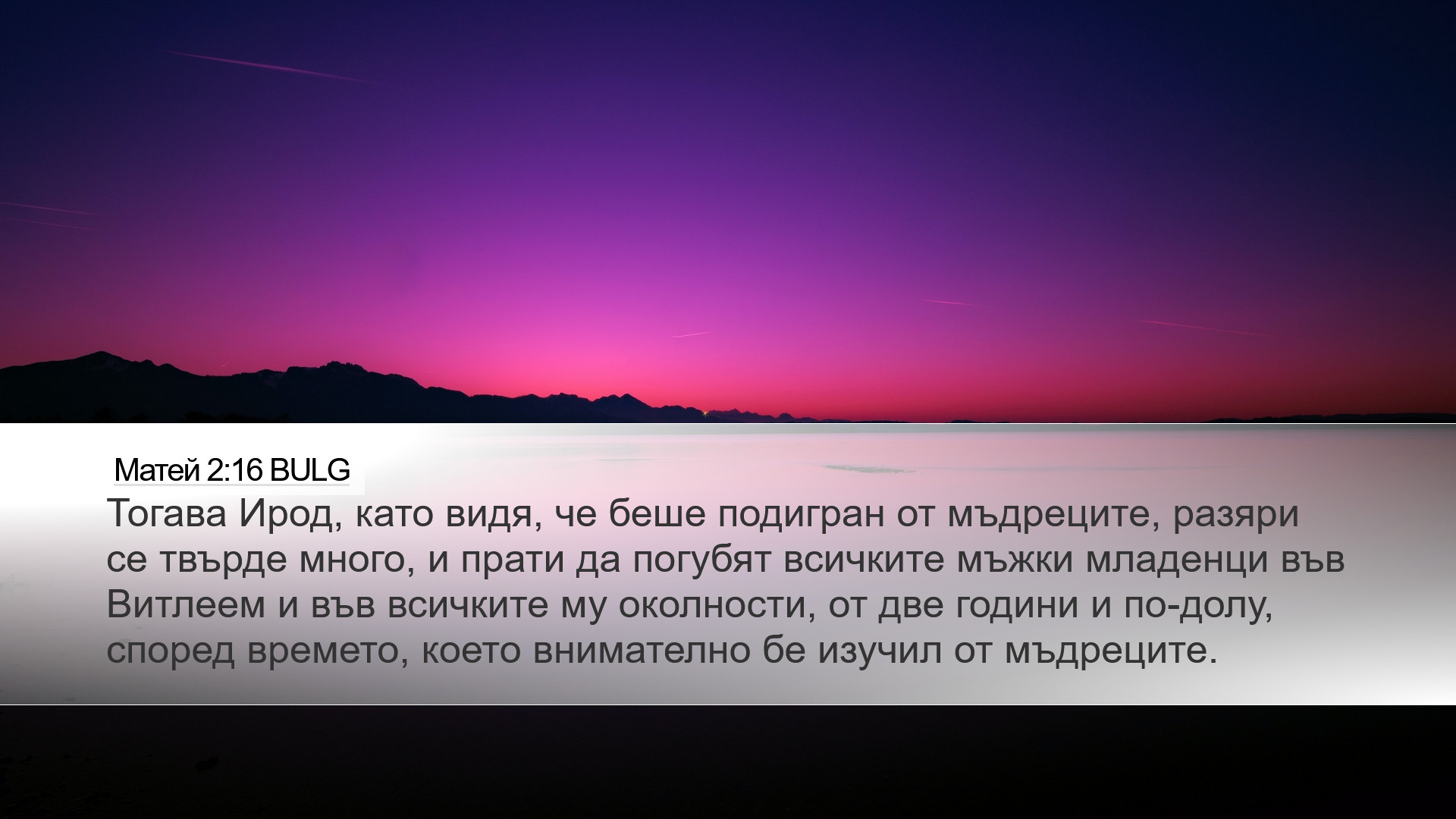 Матей 2:16 BULG

Тогава Ирод, като видя, че беше подигран от мъдреците, разяри се твърде много, и прати да погубят всичките мъжки младенци във Витлеем и във всичките му околности, от две години и по-долу, според времето, което внимателно бе изучил от мъдреците.